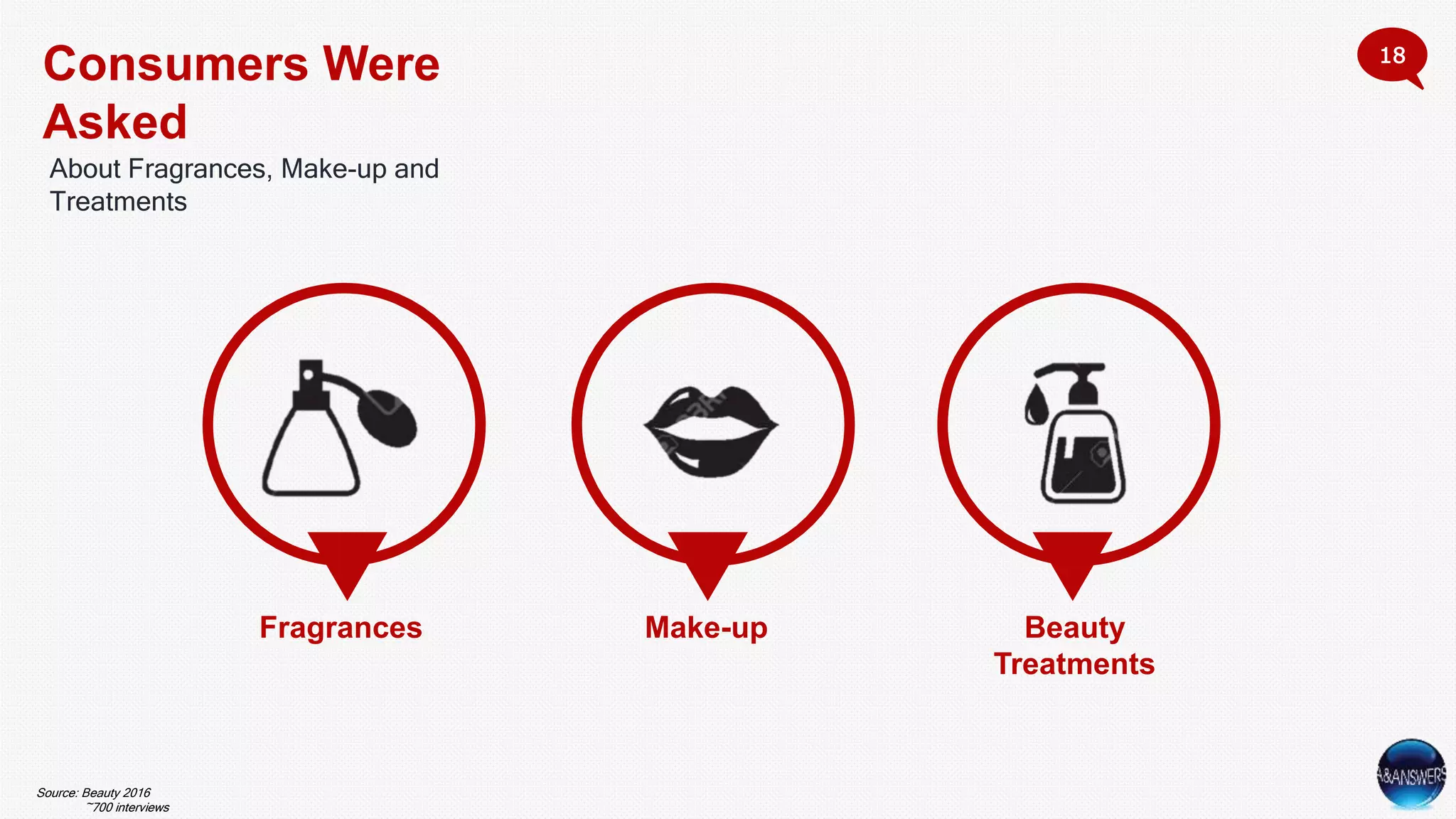 Consumers Were Asked

About Fragrances, Make-up and Treatments

18

Fragrances

Make-up

Beauty Treatments

Source: Beauty 2016
~700 interviews

A&ANSWERS